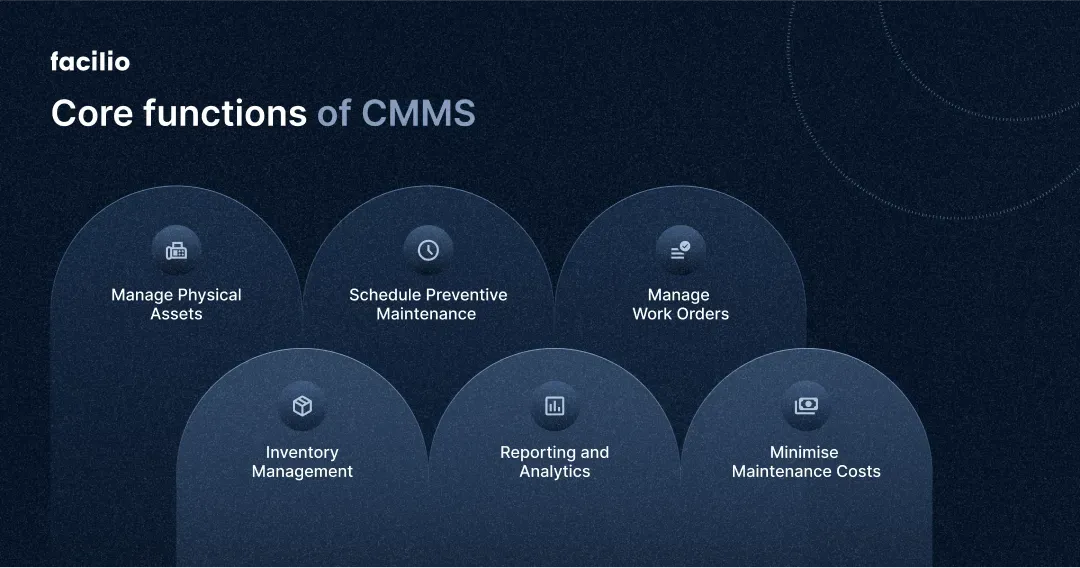 facilio

Core functions of CMMS

Manage Physical Assets

Schedule Preventive Maintenance

Manage Work Orders

Inventory Management

Reporting and Analytics

Minimise Maintenance Costs